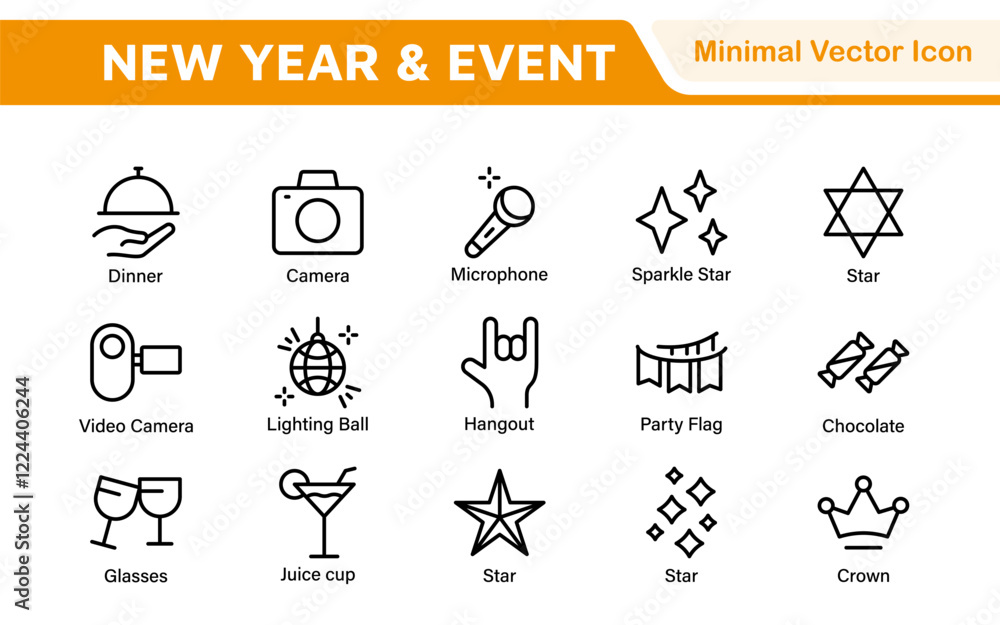 NEW YEAR & EVENT

Minimal Vector Icon

Dinner
Camera
Microphone
Sparkle Star
Star

Video Camera
Lighting Ball
Hangout
Party Flag
Chocolate

Glasses
Juice cup
Star
Star
Crown

Adobe Stock | #1224406244